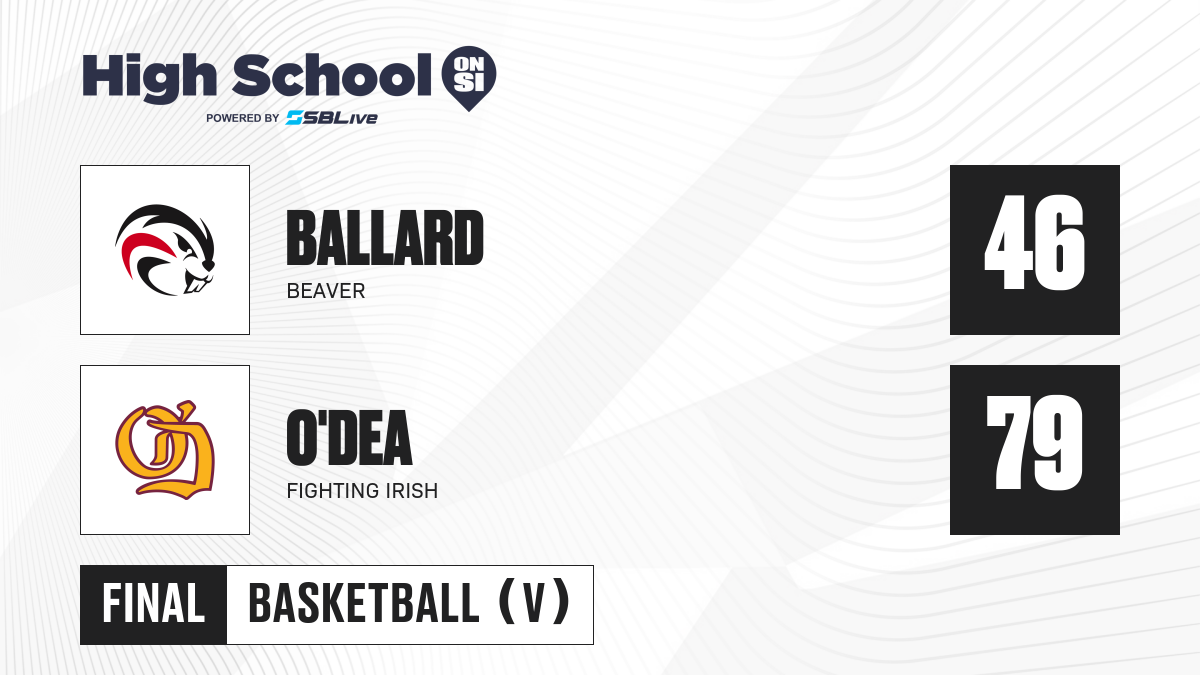 High School ON SI
POWERED BY SBLive

BALLARD
BEAVER

46

O'DEA
FIGHTING IRISH

79

FINAL BASKETBALL (V)